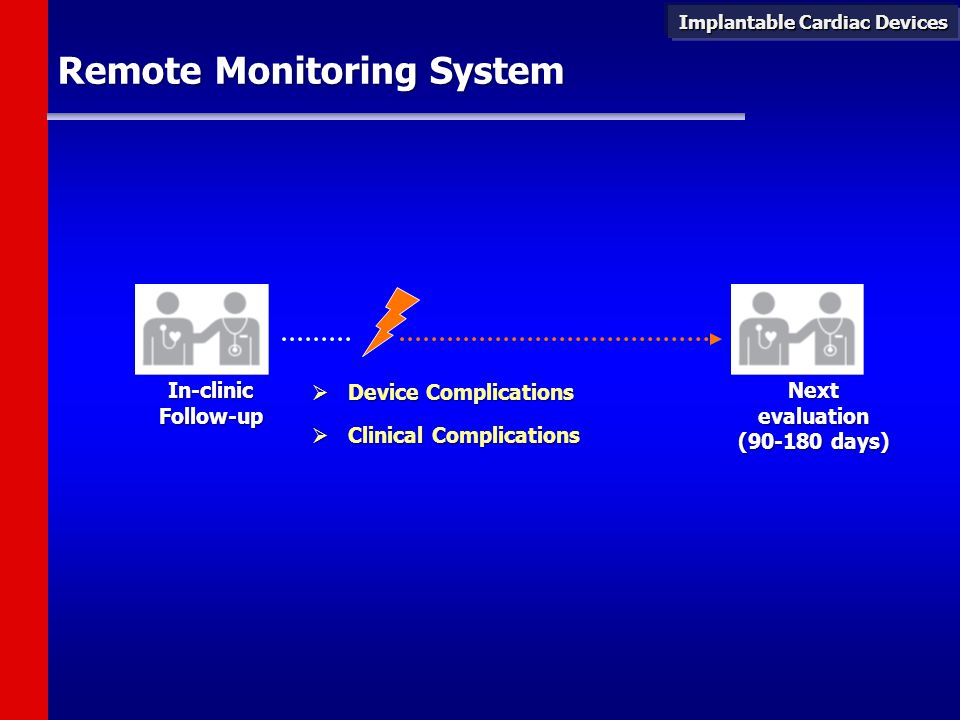 Implantable Cardiac Devices

Remote Monitoring System

In-clinic Follow-up

➢ Device Complications

➢ Clinical Complications

Next evaluation (90-180 days)